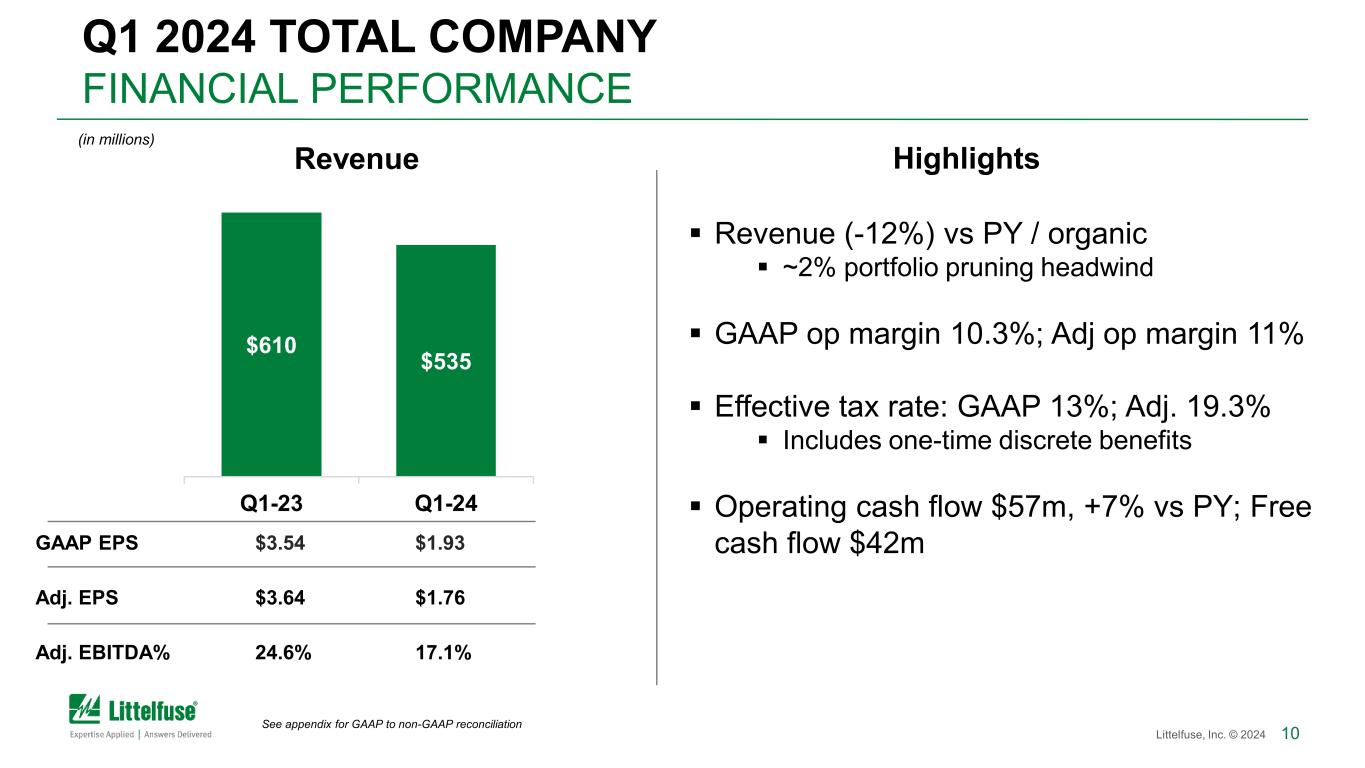 Q1 2024 TOTAL COMPANY
FINANCIAL PERFORMANCE

(in millions)

Revenue

$610

$535

|  | Q1-23 | Q1-24 |
|---|---|---|
| GAAP EPS | $3.54 | $1.93 |
| Adj. EPS | $3.64 | $1.76 |
| Adj. EBITDA% | 24.6% | 17.1% |

Highlights

▪ Revenue (-12%) vs PY / organic
▪ ~2% portfolio pruning headwind

▪ GAAP op margin 10.3%; Adj op margin 11%

▪ Effective tax rate: GAAP 13%; Adj. 19.3%
▪ Includes one-time discrete benefits

▪ Operating cash flow $57m, +7% vs PY; Free cash flow $42m

Littelfuse®
Expertise Applied | Answers Delivered

See appendix for GAAP to non-GAAP reconciliation

Littelfuse, Inc. © 2024 10